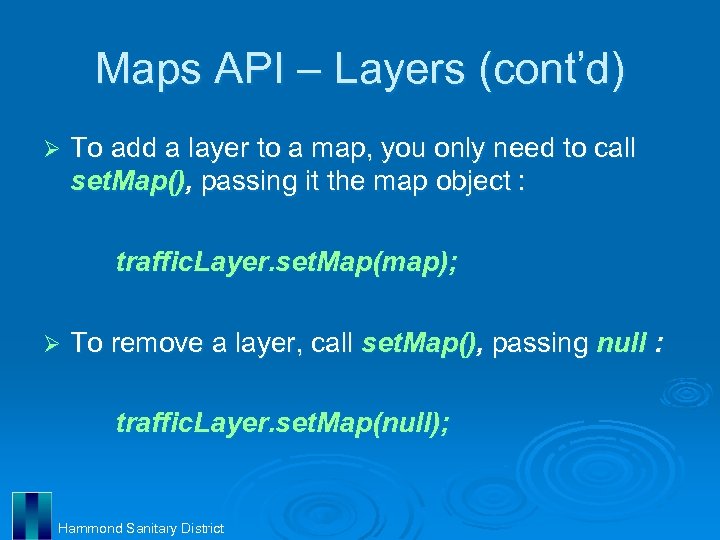 Maps API – Layers (cont'd)

➢ To add a layer to a map, you only need to call setMap(), passing it the map object :

trafficLayer.setMap(map);

➢ To remove a layer, call setMap(), passing null :

trafficLayer.setMap(null);

Hammond Sanitary District